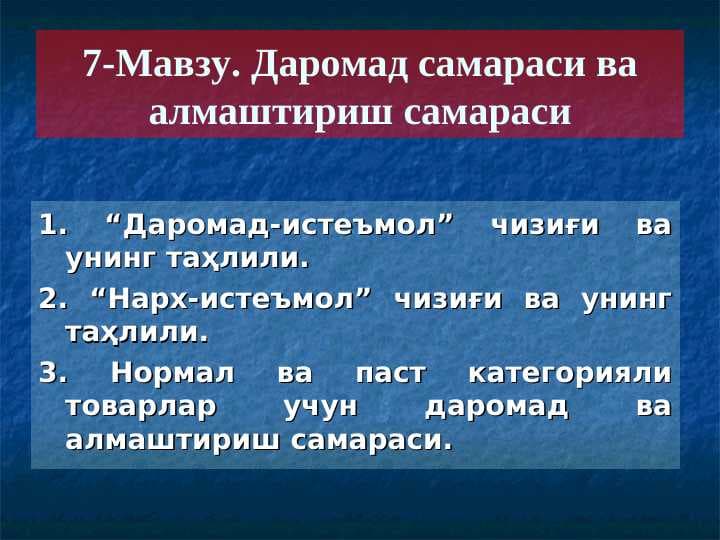 7-Мавзу. Даромад самараси ва алмаштириш самараси

1. “Даромад-истеъмол” чизиғи ва унинг таҳлили.

2. “Нарх-истеъмол” чизиғи ва унинг таҳлили.

3. Нормал ва паст категорияли товарлар учун даромад ва алмаштириш самараси.